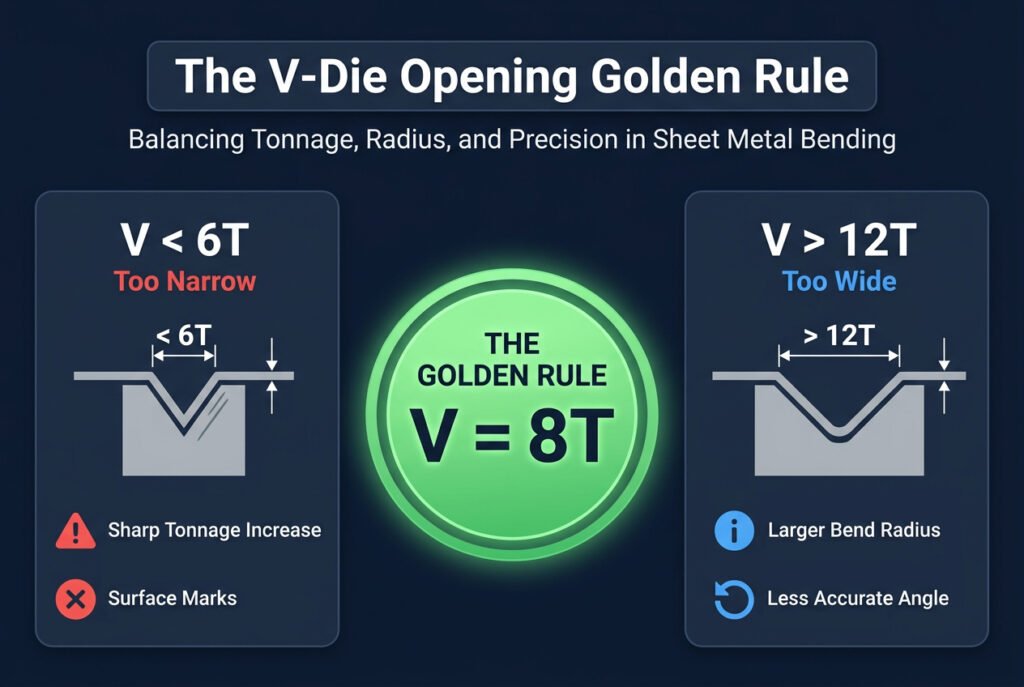 The V-Die Opening Golden Rule

Balancing Tonnage, Radius, and Precision in Sheet Metal Bending

V < 6T
Too Narrow

< 6T

Sharp Tonnage Increase

Surface Marks

THE GOLDEN RULE
V = 8T

V > 12T
Too Wide

> 12T

Larger Bend Radius

Less Accurate Angle